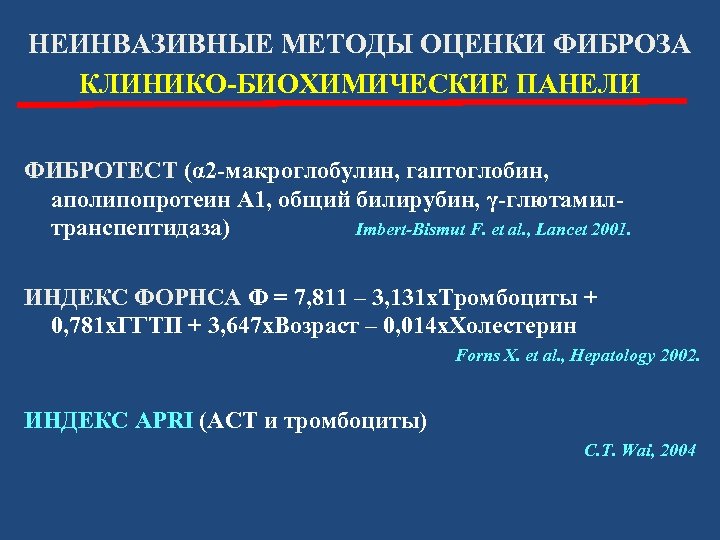 НЕИНВАЗИВНЫЕ МЕТОДЫ ОЦЕНКИ ФИБРОЗА
КЛИНИКО-БИОХИМИЧЕСКИЕ ПАНЕЛИ

ФИБРОТЕСТ (α2-макроглобулин, гаптоглобин, аполипопротеин А1, общий билирубин, γ-глютамил-транспептидаза) Imbert-Bismut F. et al., Lancet 2001.

ИНДЕКС ФОРНСА Ф = 7,811 – 3,131хТромбоциты + 0,781хГГТП + 3,647хВозраст – 0,014хХолестерин
Forns X. et al., Hepatology 2002.

ИНДЕКС APRI (АСТ и тромбоциты)
C.T. Wai, 2004